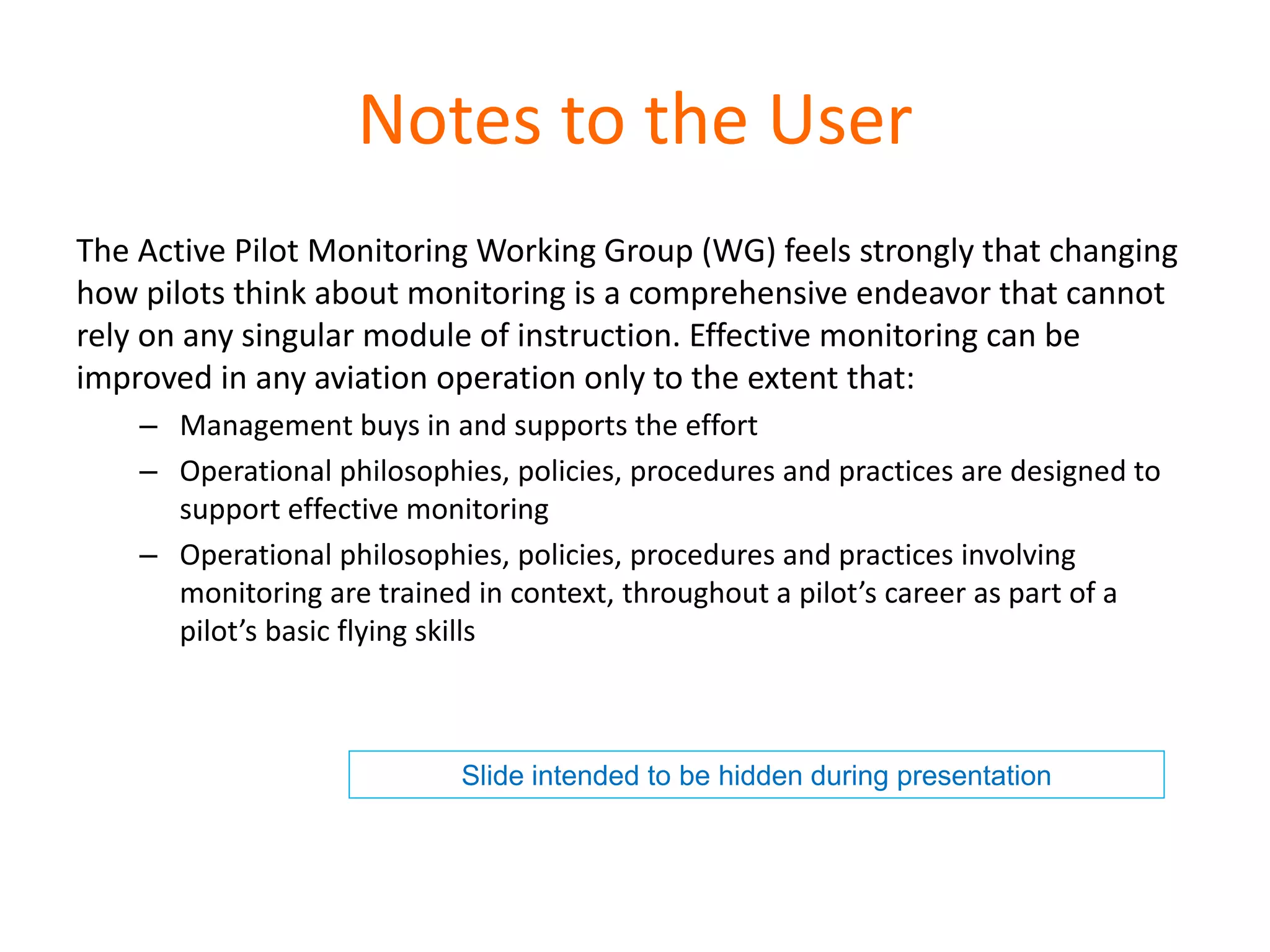 Notes to the User

The Active Pilot Monitoring Working Group (WG) feels strongly that changing how pilots think about monitoring is a comprehensive endeavor that cannot rely on any singular module of instruction. Effective monitoring can be improved in any aviation operation only to the extent that:

– Management buys in and supports the effort
– Operational philosophies, policies, procedures and practices are designed to support effective monitoring
– Operational philosophies, policies, procedures and practices involving monitoring are trained in context, throughout a pilot’s career as part of a pilot’s basic flying skills

Slide intended to be hidden during presentation